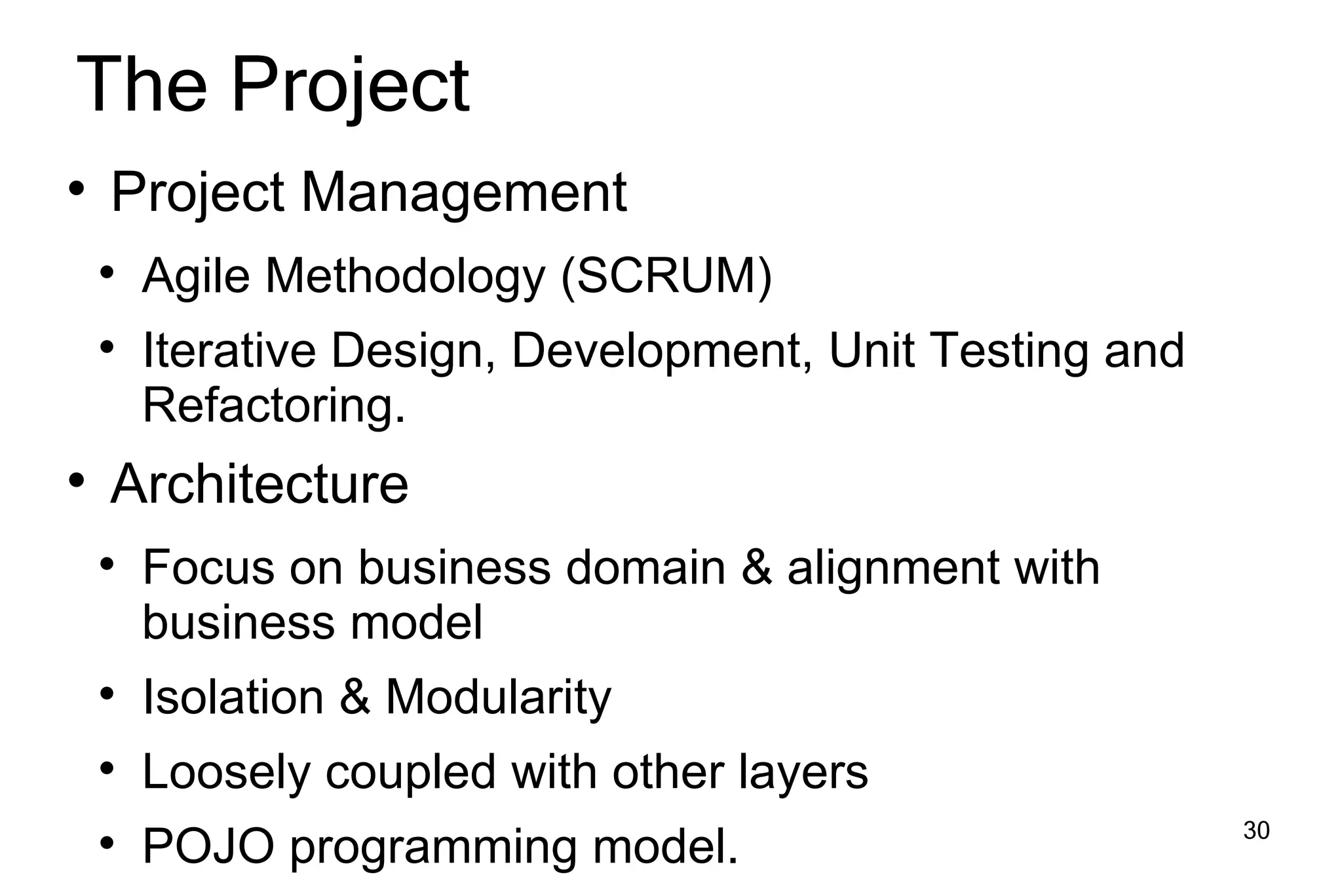 The Project

• Project Management
  • Agile Methodology (SCRUM)
  • Iterative Design, Development, Unit Testing and Refactoring.
• Architecture
  • Focus on business domain & alignment with business model
  • Isolation & Modularity
  • Loosely coupled with other layers
  • POJO programming model.

30